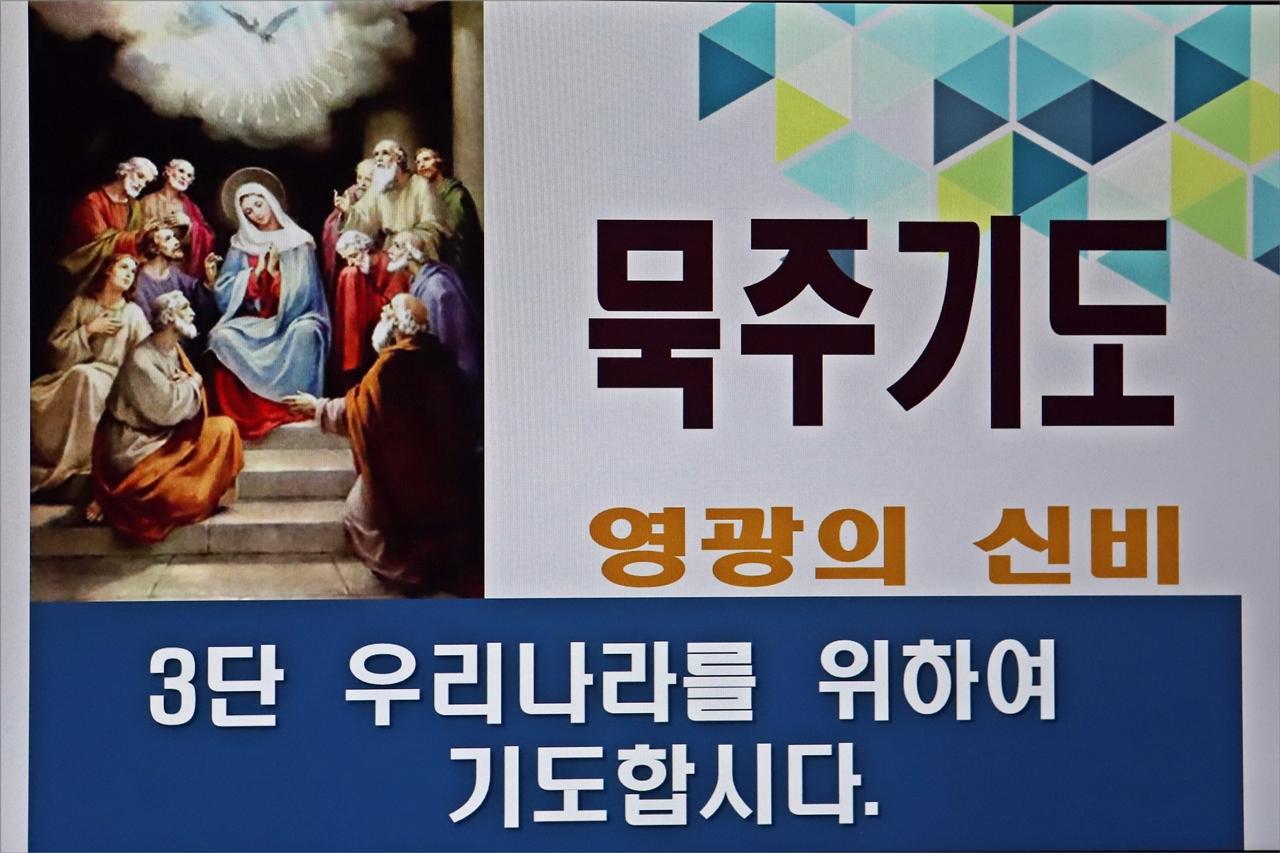 묵주기도

영광의 신비

3단 우리나라를 위하여 기도합시다.